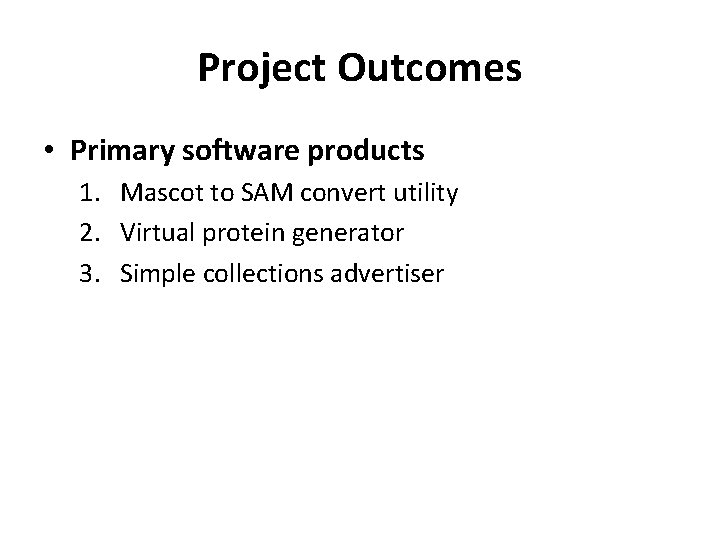 Project Outcomes

• Primary software products
1. Mascot to SAM convert utility
2. Virtual protein generator
3. Simple collections advertiser